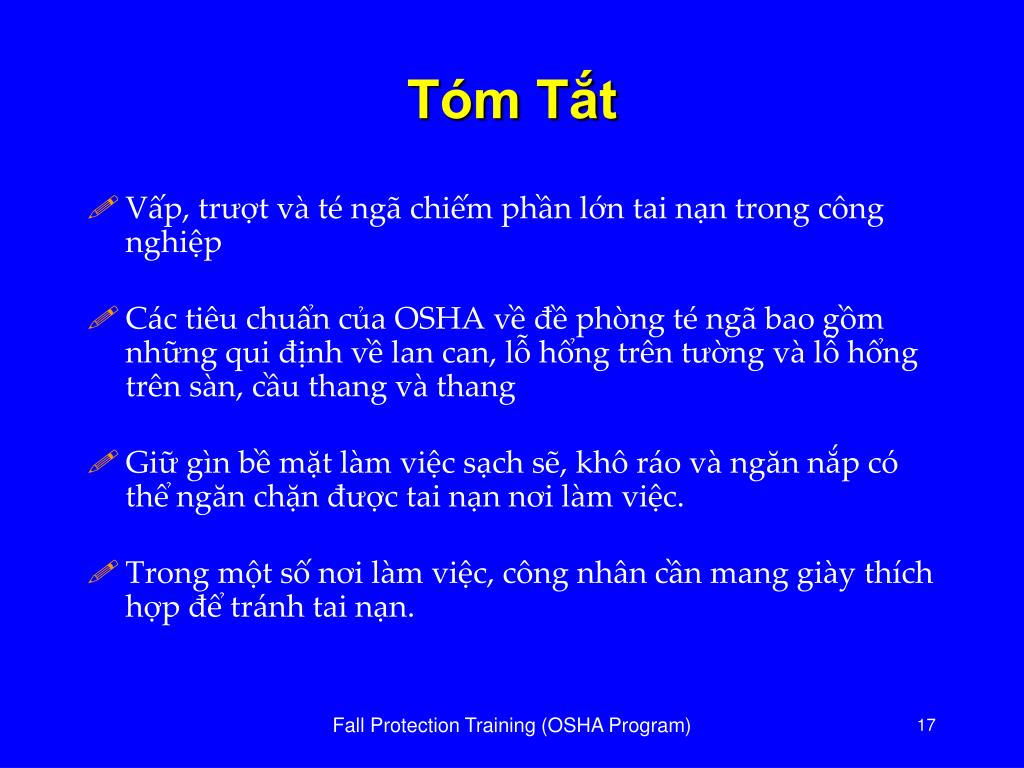 Tóm Tắt

Vấp, trượt và té ngã chiếm phần lớn tai nạn trong công nghiệp

Các tiêu chuẩn của OSHA về đề phòng té ngã bao gồm những qui định về lan can, lỗ hổng trên tường và lỗ hổng trên sàn, cầu thang và thang

Giữ gìn bề mặt làm việc sạch sẽ, khô ráo và ngăn nắp có thể ngăn chặn được tai nạn nơi làm việc.

Trong một số nơi làm việc, công nhân cần mang giày thích hợp để tránh tai nạn.

Fall Protection Training (OSHA Program)

17